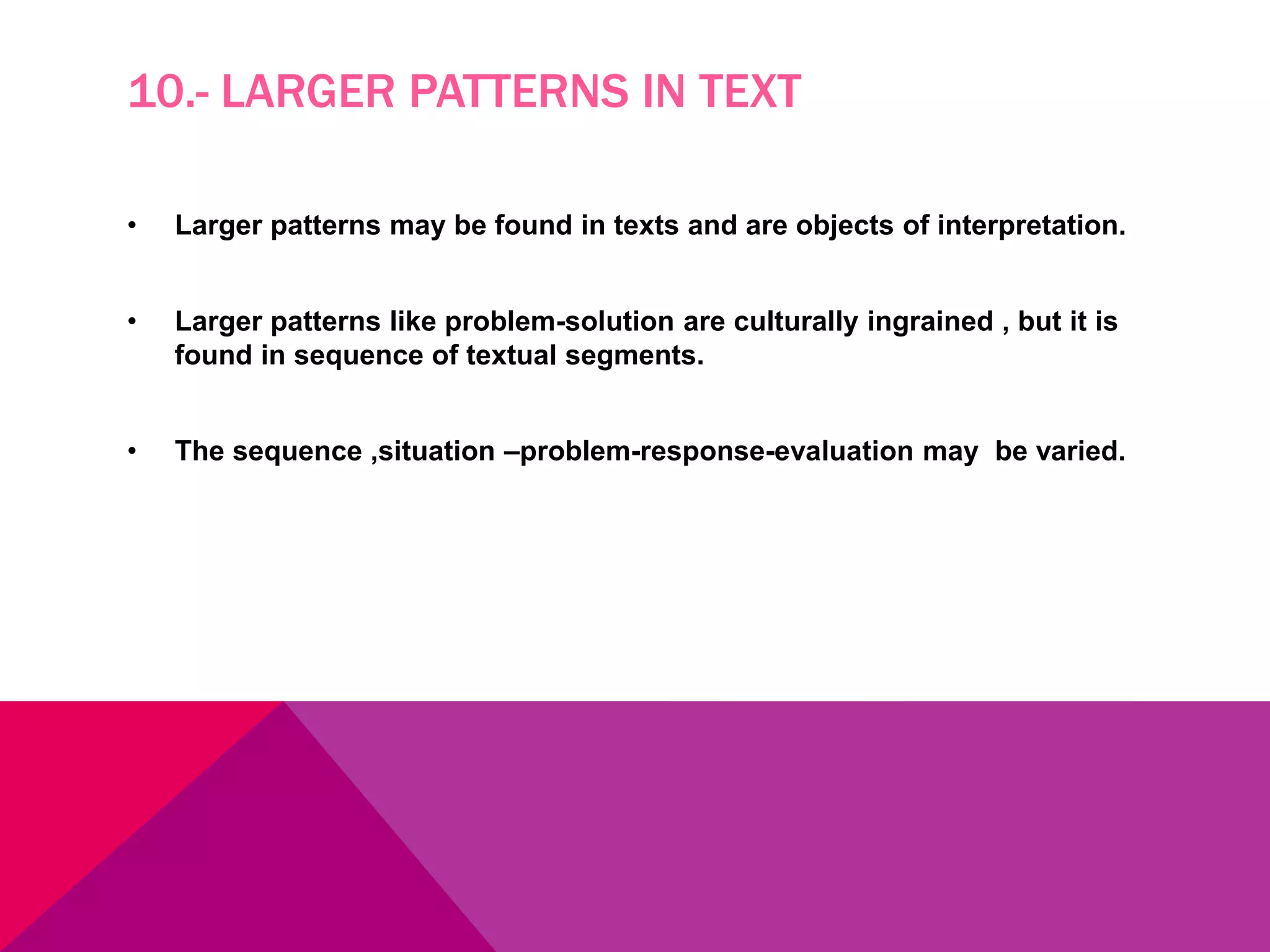 10.- LARGER PATTERNS IN TEXT

• Larger patterns may be found in texts and are objects of interpretation.

• Larger patterns like problem-solution are culturally ingrained , but it is found in sequence of textual segments.

• The sequence ,situation –problem-response-evaluation may be varied.